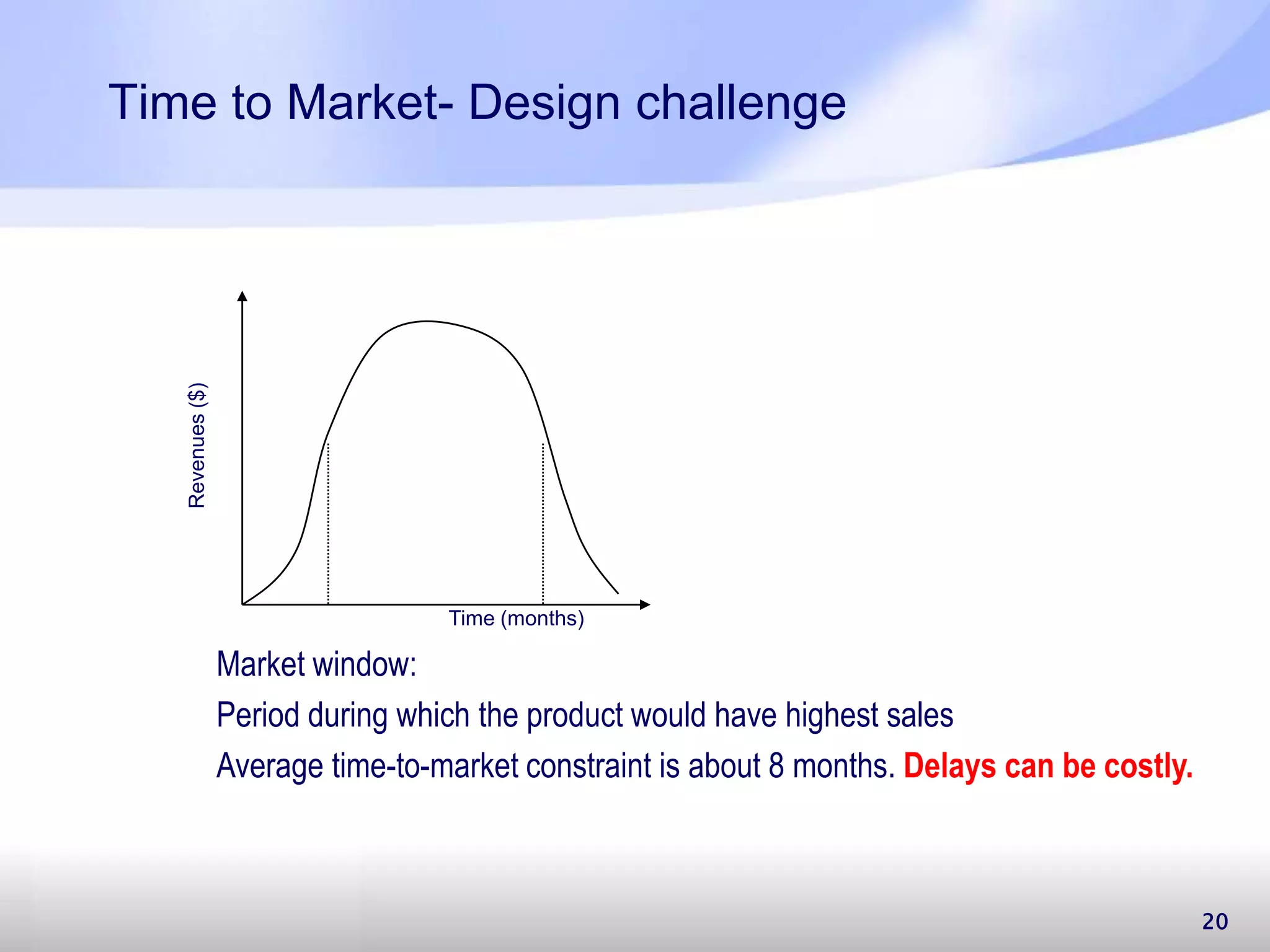 Time to Market- Design challenge

Revenues ($)

Time (months)

Market window:

Period during which the product would have highest sales

Average time-to-market constraint is about 8 months. Delays can be costly.

20